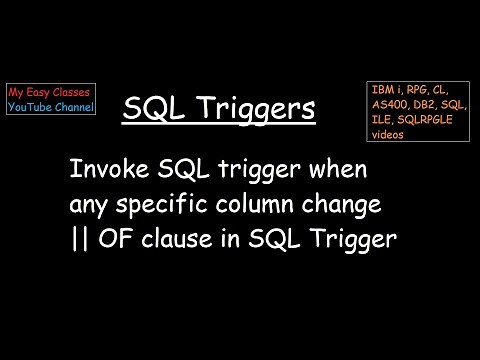 My Easy Classes
YouTube Channel

SQL Triggers

IBM i, RPG, CL, AS400, DB2, SQL, ILE, SQLRPGLE videos

Invoke SQL trigger when any specific column change || OF clause in SQL Trigger